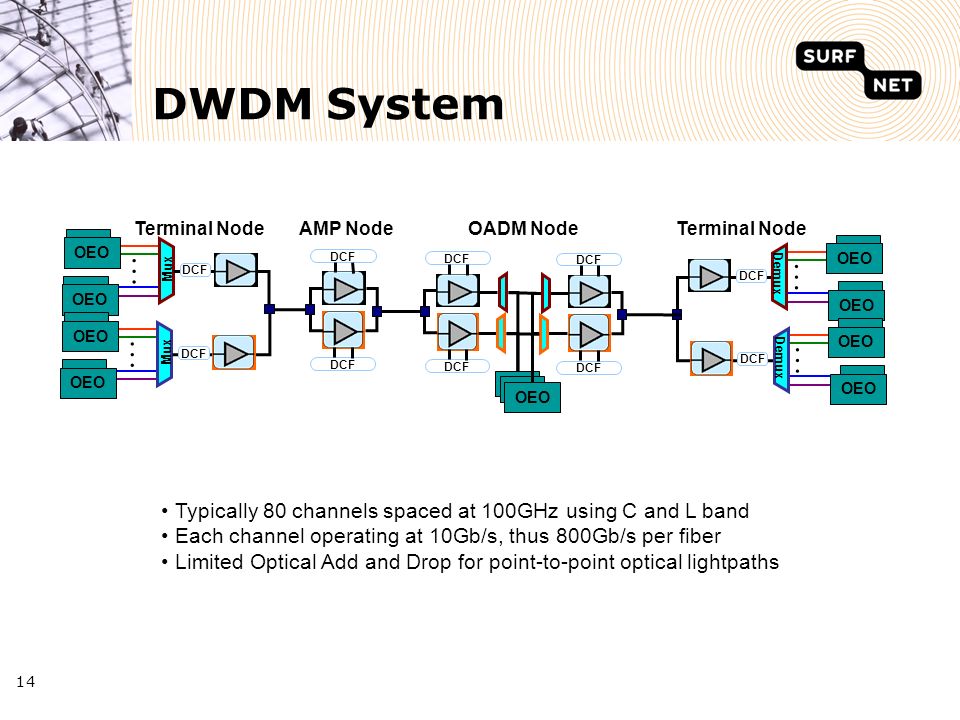 SURF NET

DWDM System

Terminal Node

AMP Node

OADM Node

Terminal Node

OEO

OEO

OEO

OEO

Mux

Mux

DCF

DCF

DCF

DCF

DCF

DCF

DCF

DCF

OEO

DCF

DCF

Demux

Demux

OEO

OEO

OEO

OEO

• Typically 80 channels spaced at 100GHz using C and L band
• Each channel operating at 10Gb/s, thus 800Gb/s per fiber
• Limited Optical Add and Drop for point-to-point optical lightpaths

14